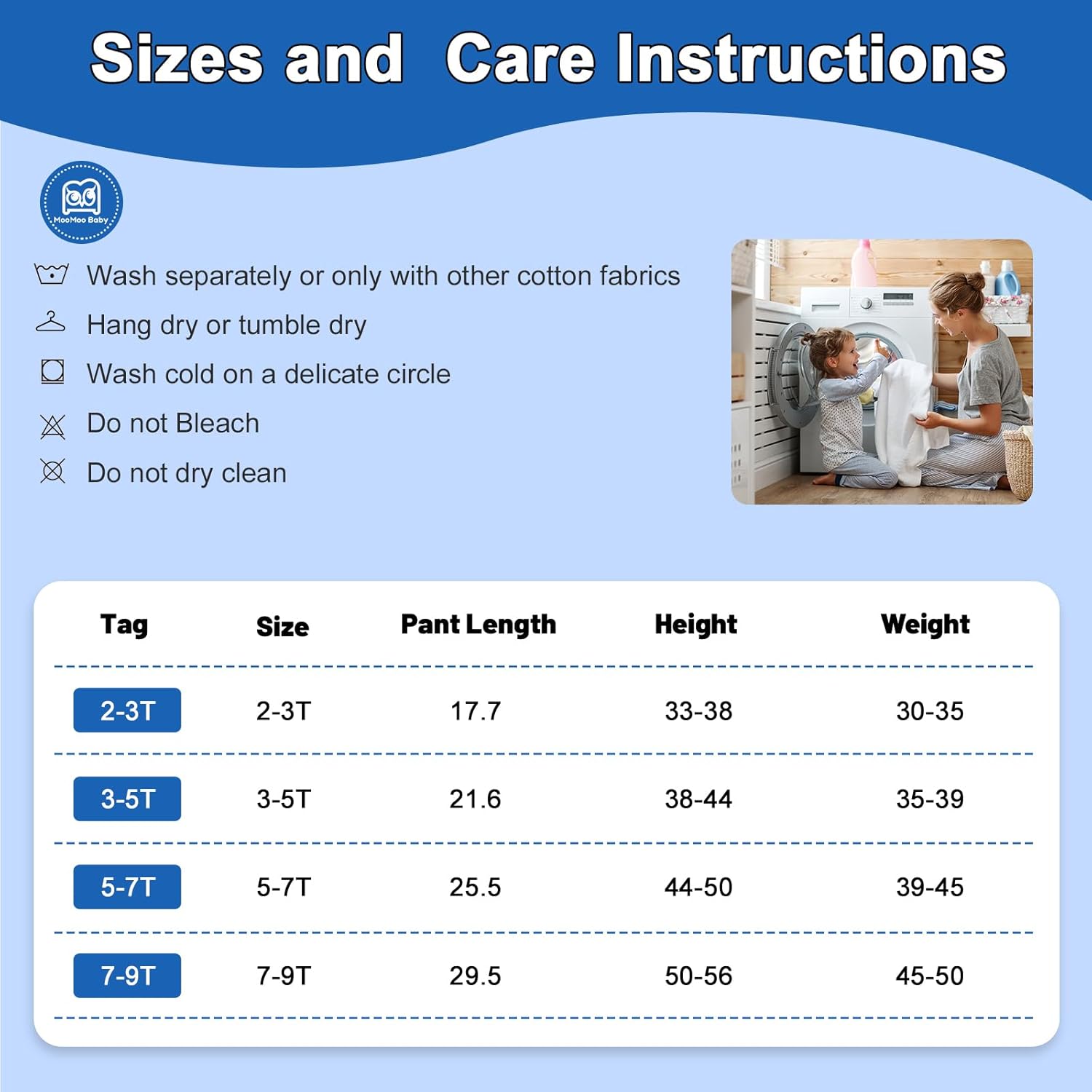 Sizes and Care Instructions

MooMoo Baby

Wash separately or only with other cotton fabrics

Hang dry or tumble dry

Wash cold on a delicate circle

Do not Bleach

Do not dry clean

| Tag | Size | Pant Length | Height | Weight |
|---|---|---|---|---|
| 2-3T | 2-3T | 17.7 | 33-38 | 30-35 |
| 3-5T | 3-5T | 21.6 | 38-44 | 35-39 |
| 5-7T | 5-7T | 25.5 | 44-50 | 39-45 |
| 7-9T | 7-9T | 29.5 | 50-56 | 45-50 |